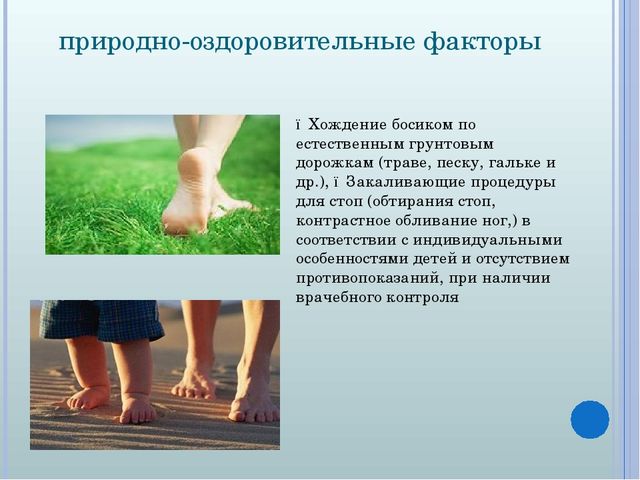 природно-оздоровительные факторы

ï Хождение босиком по естественным грунтовым дорожкам (траве, песку, гальке и др.), ï Закаливающие процедуры для стоп (обтирания стоп, контрастное обливание ног,) в соответствии с индивидуальными особенностями детей и отсутствием противопоказаний, при наличии врачебного контроля